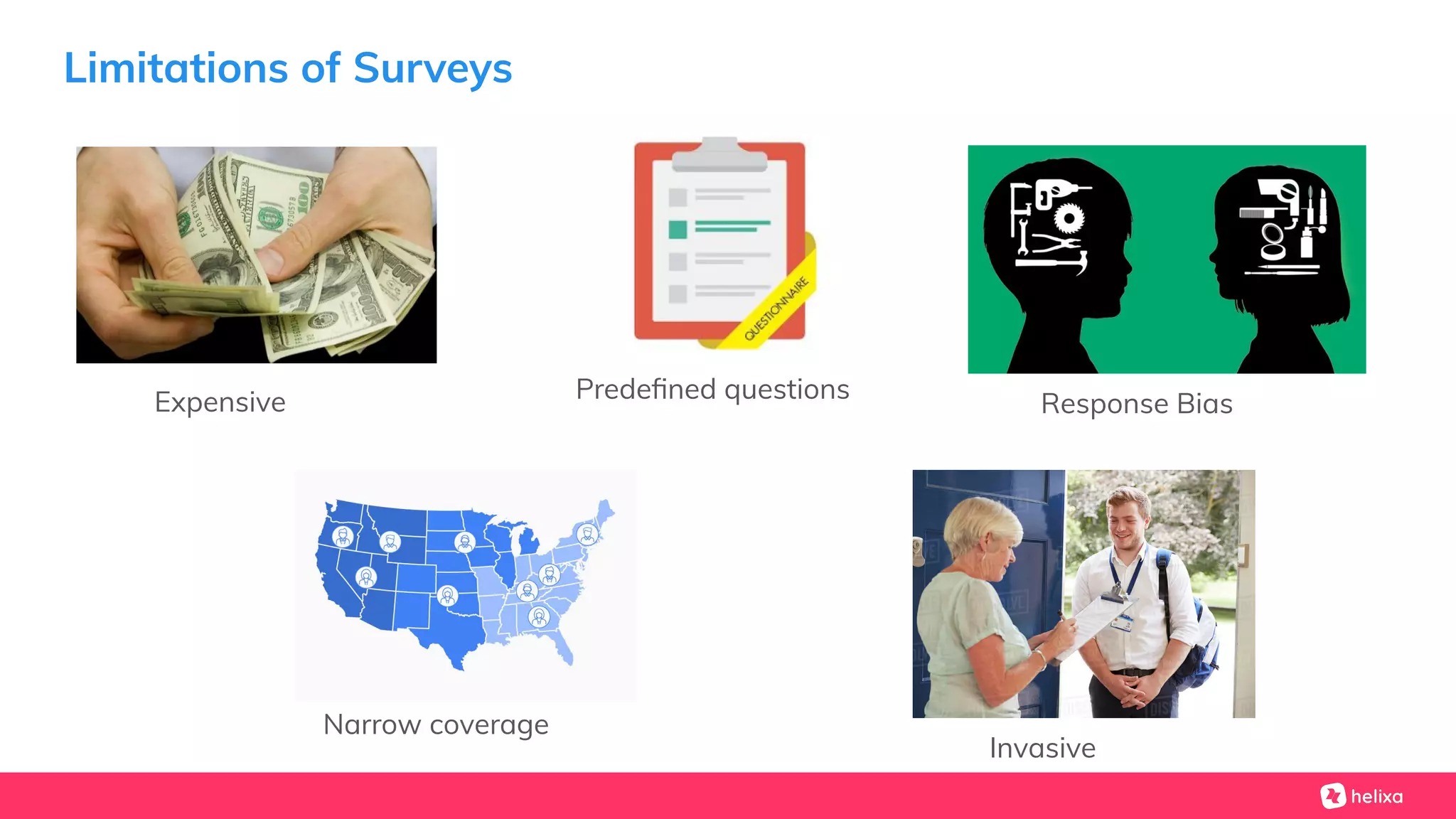 Limitations of Surveys

Expensive

QUESTIONNAIRE

Predefined questions

Response Bias

Narrow coverage

Invasive

helixa